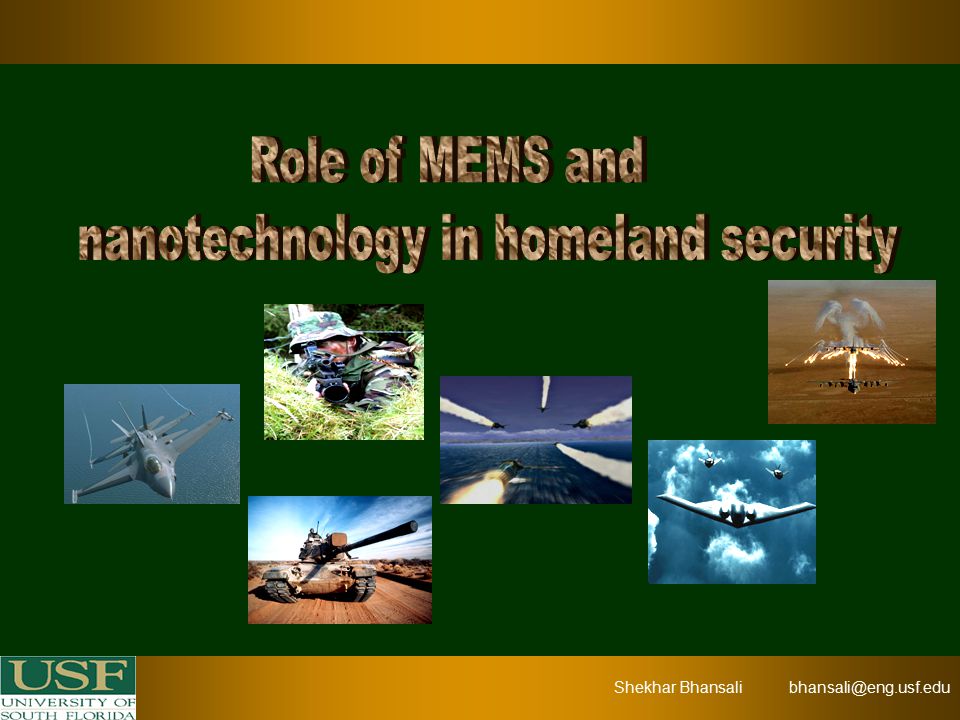 Role of MEMS and nanotechnology in homeland security

USF
UNIVERSITY OF SOUTH FLORIDA

Shekhar Bhansali bhansali@eng.usf.edu